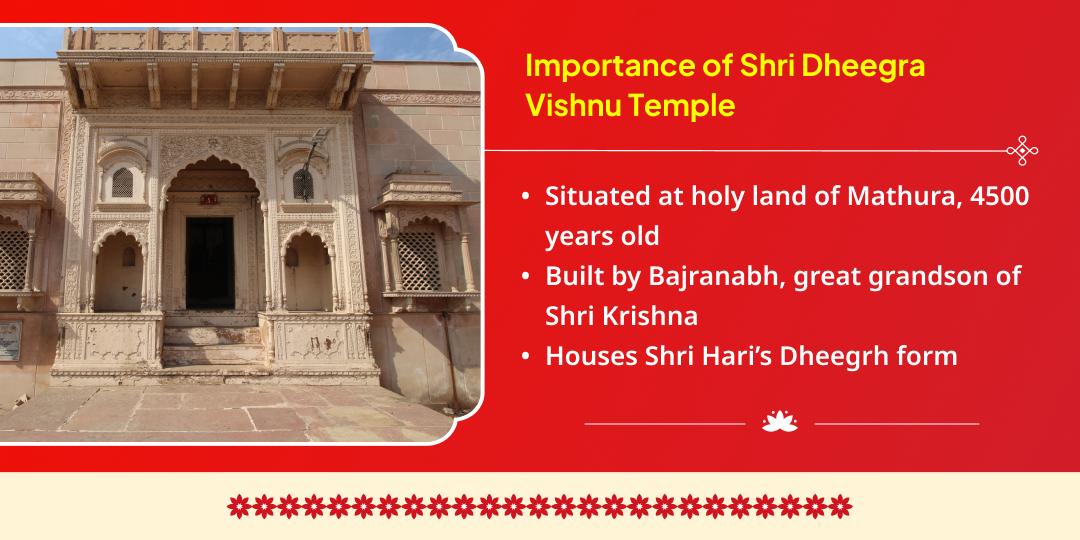 Importance of Shri Dheegra Vishnu Temple

• Situated at holy land of Mathura, 4500 years old
• Built by Bajranabh, great grandson of Shri Krishna
• Houses Shri Hari's Dheegrh form